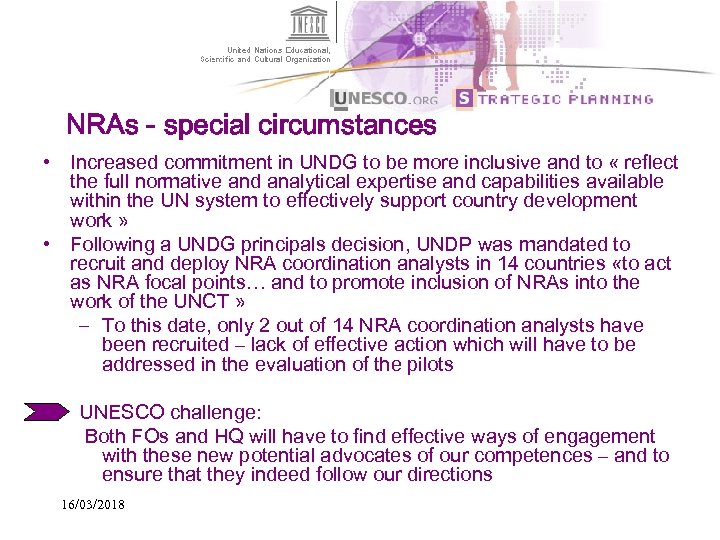 UNESCO

United Nations Educational, Scientific and Cultural Organization

UNESCO.ORG STRATEGIC PLANNING

NRAs - special circumstances

• Increased commitment in UNDG to be more inclusive and to « reflect the full normative and analytical expertise and capabilities available within the UN system to effectively support country development work »

• Following a UNDG principals decision, UNDP was mandated to recruit and deploy NRA coordination analysts in 14 countries «to act as NRA focal points… and to promote inclusion of NRAs into the work of the UNCT »

– To this date, only 2 out of 14 NRA coordination analysts have been recruited – lack of effective action which will have to be addressed in the evaluation of the pilots

UNESCO challenge:

Both FOs and HQ will have to find effective ways of engagement with these new potential advocates of our competences – and to ensure that they indeed follow our directions

16/03/2018